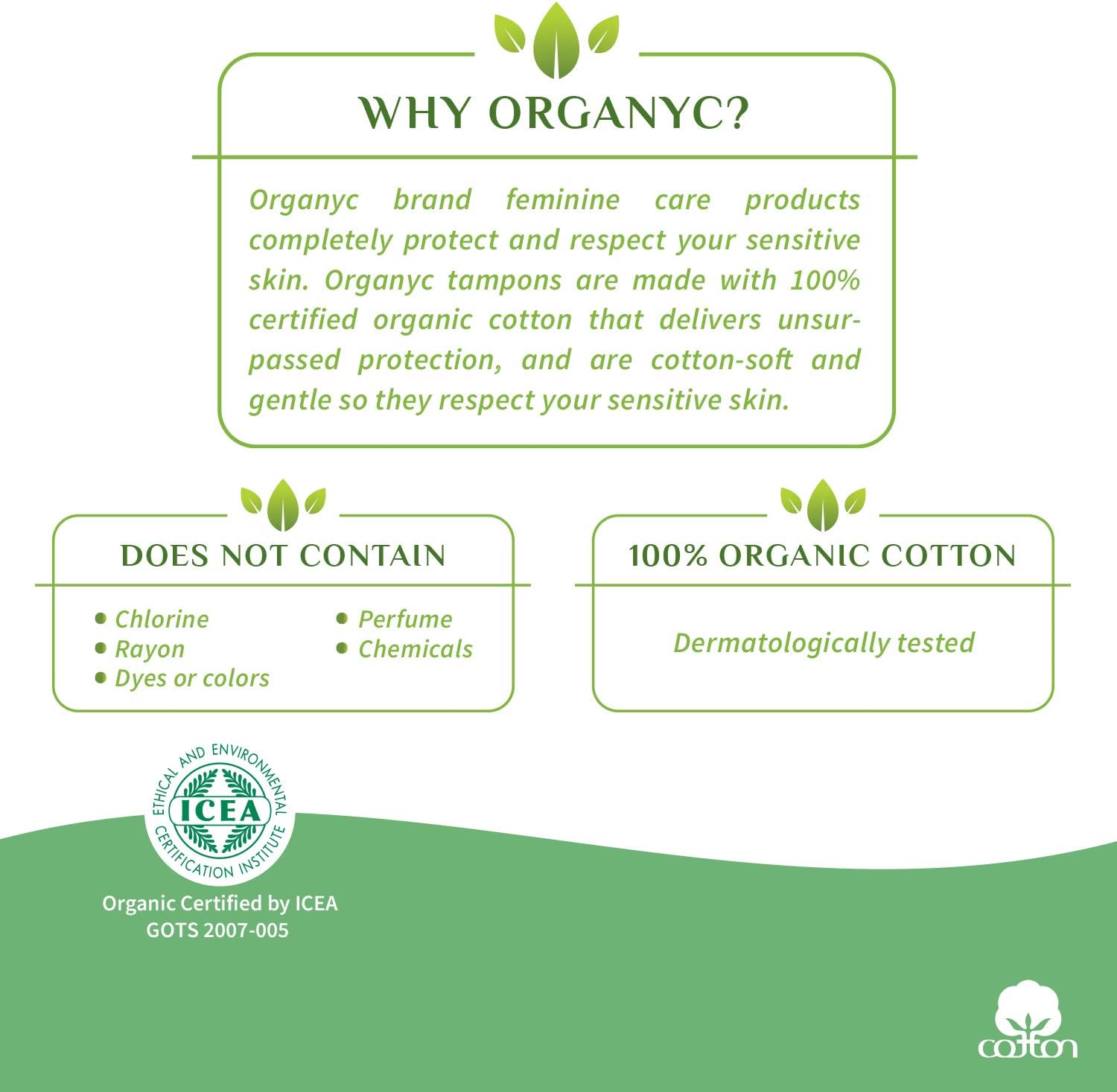 WHY ORGANYC?

Organyc brand feminine care products completely protect and respect your sensitive skin. Organyc tampons are made with 100% certified organic cotton that delivers unsurpassed protection, and are cotton-soft and gentle so they respect your sensitive skin.

DOES NOT CONTAIN

• Chlorine
• Rayon
• Dyes or colors
• Perfume
• Chemicals

100% ORGANIC COTTON

Dermatologically tested

ETHICAL AND ENVIRONMENTAL CERTIFICATION INSTITUTE
ICEA

Organic Certified by ICEA
GOTS 2007-005

cotton